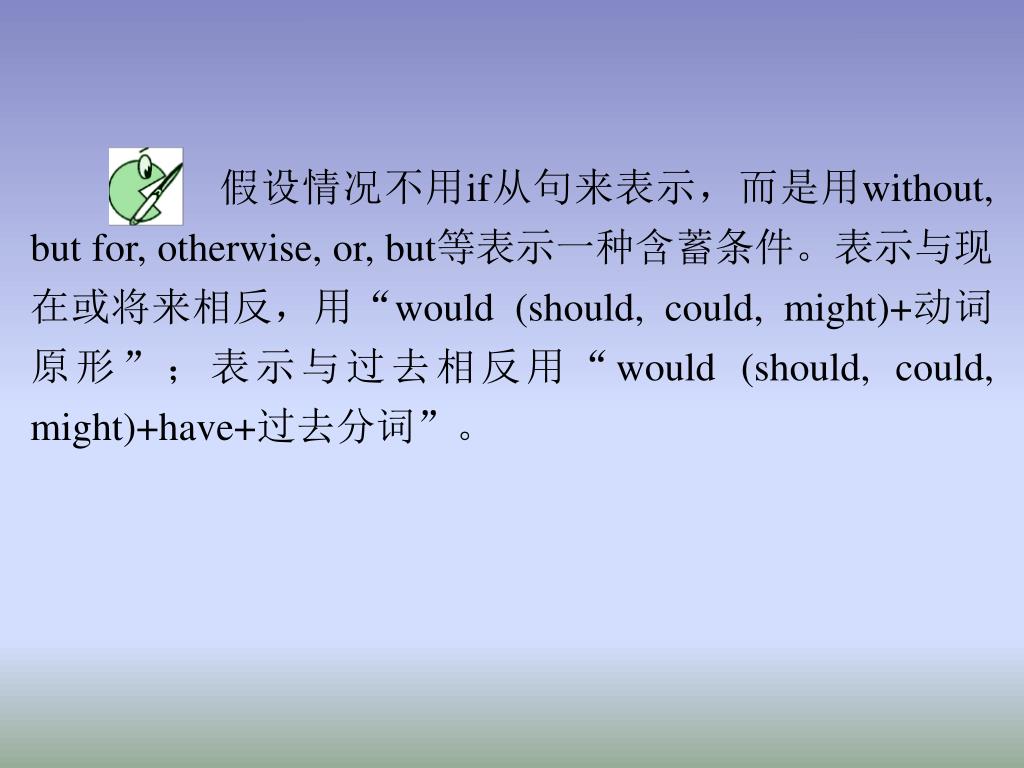 假设情况不用if从句来表示，而是用without, but for, otherwise, or, but等表示一种含蓄条件。表示与现在或将来相反，用“would (should, could, might)+动词原形”；表示与过去相反用“would (should, could, might)+have+过去分词”。